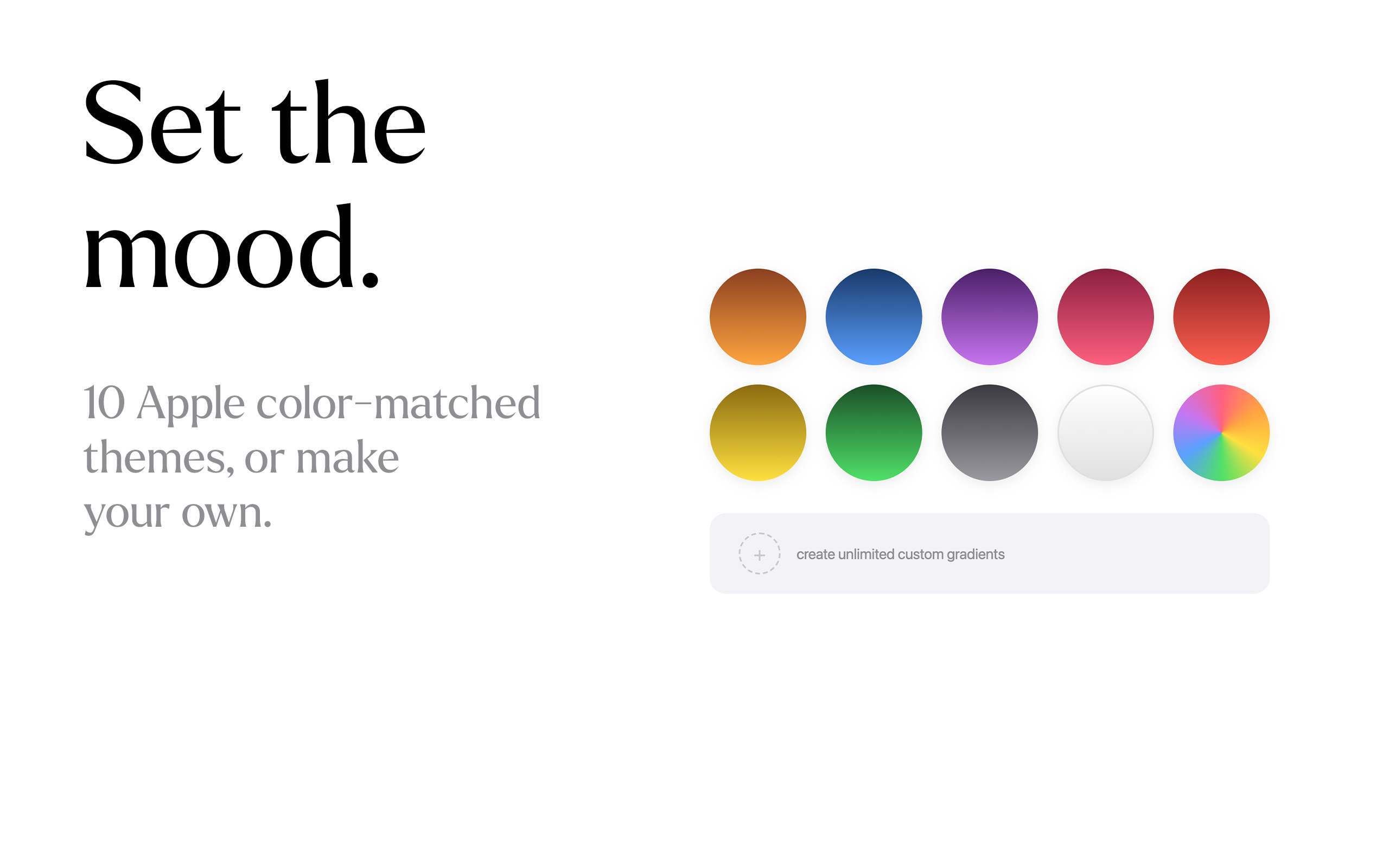 Set the mood.

10 Apple color-matched themes, or make your own.

+ create unlimited custom gradients